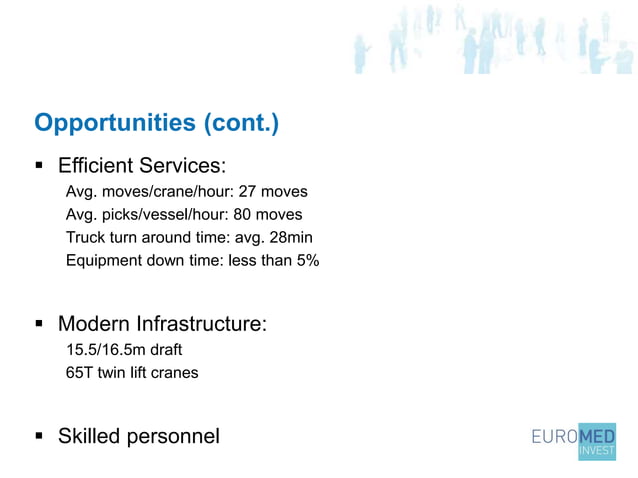 Opportunities (cont.)

▪ Efficient Services:

Avg. moves/crane/hour: 27 moves

Avg. picks/vessel/hour: 80 moves

Truck turn around time: avg. 28min

Equipment down time: less than 5%

▪ Modern Infrastructure:

15.5/16.5m draft

65T twin lift cranes

▪ Skilled personnel

EUROMED INVEST